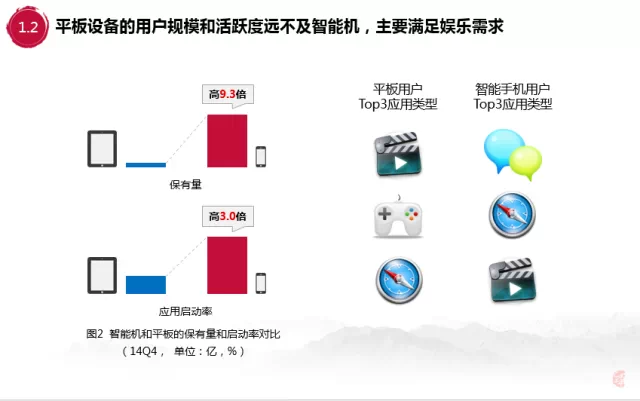 1.2 平板设备的用户规模和活跃度远不及智能机，主要满足娱乐需求

高9.3倍

保有量

高3.0倍

应用启动率

图2 智能机和平板的保有量和启动率对比
（14Q4， 单位：亿，%）

平板用户
Top3应用类型

智能手机用户
Top3应用类型